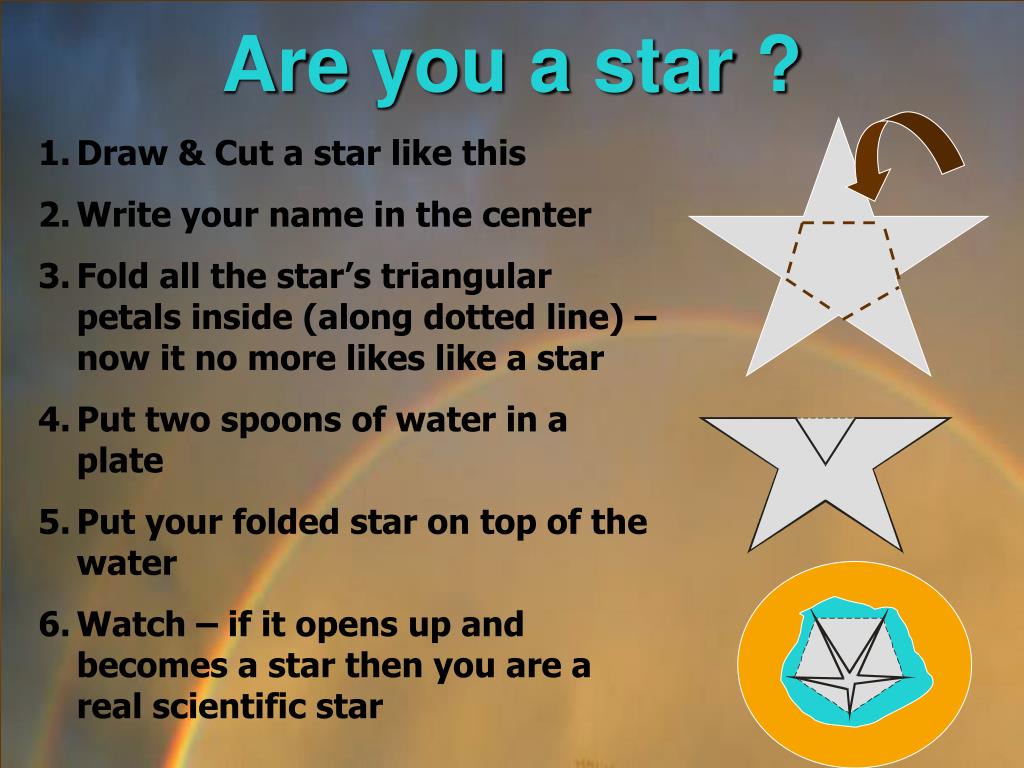 Are you a star ?

1. Draw & Cut a star like this
2. Write your name in the center
3. Fold all the star's triangular petals inside (along dotted line) – now it no more likes like a star
4. Put two spoons of water in a plate
5. Put your folded star on top of the water
6. Watch – if it opens up and becomes a star then you are a real scientific star